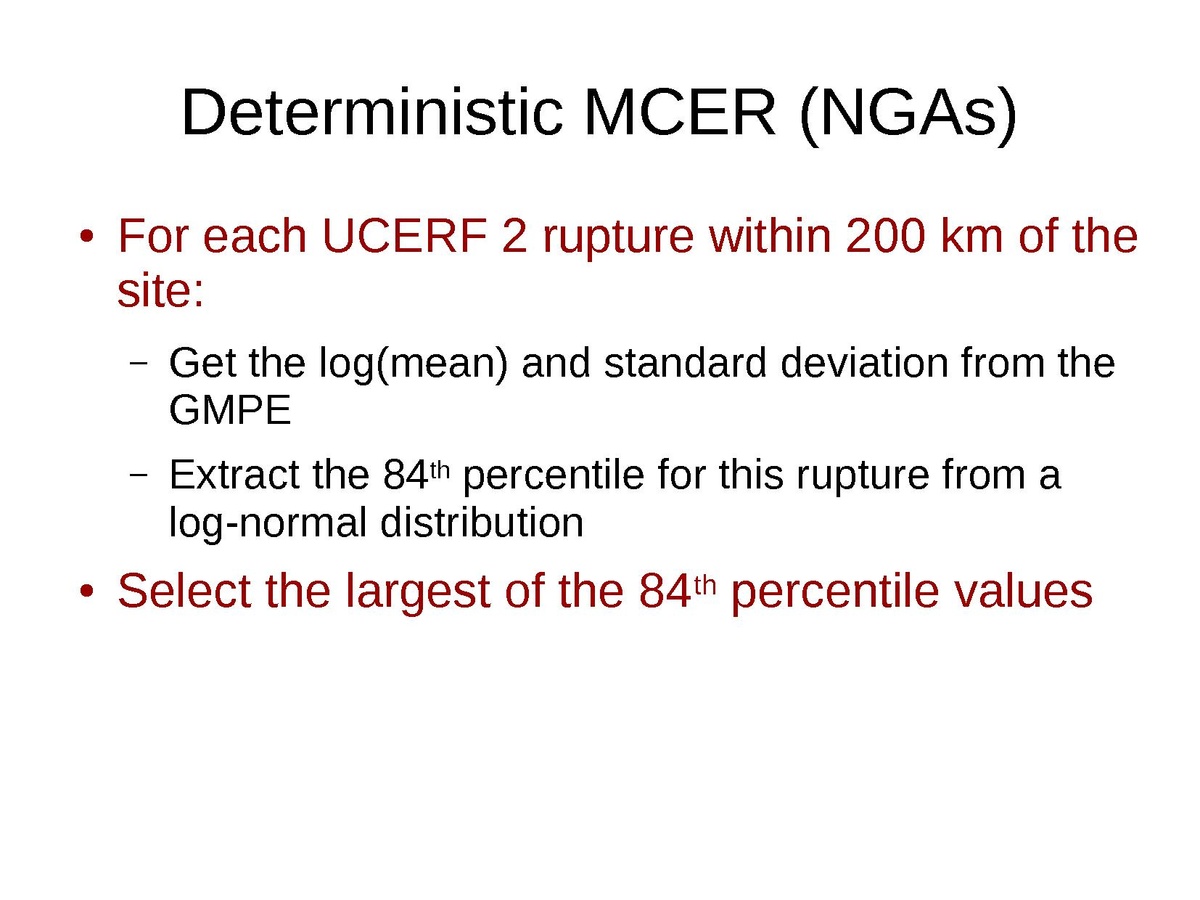 Deterministic MCER (NGAs)

• For each UCERF 2 rupture within 200 km of the site:

– Get the log(mean) and standard deviation from the GMPE

– Extract the 84$^{th}$ percentile for this rupture from a log-normal distribution

• Select the largest of the 84$^{th}$ percentile values